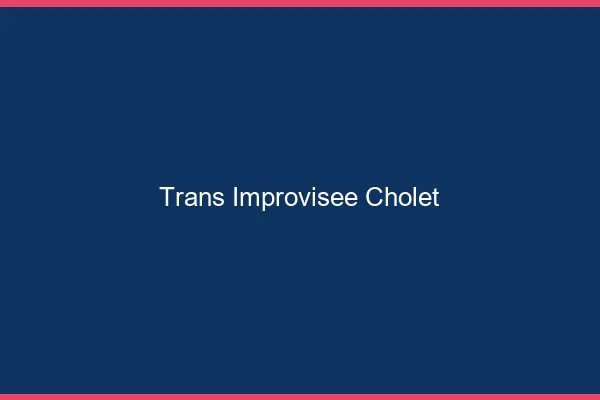 Trans Improvisee Cholet